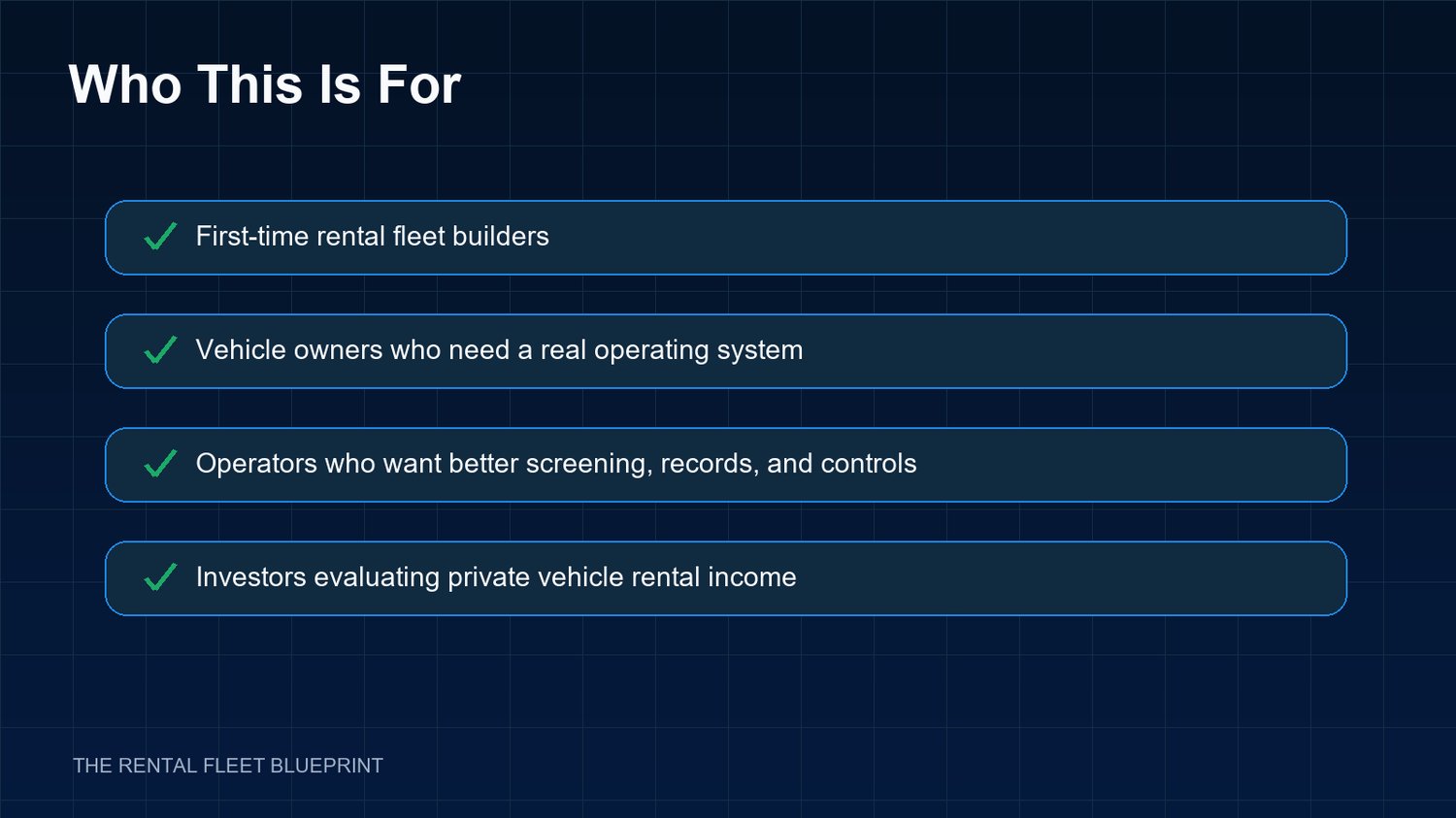 Who This Is For

✓ First-time rental fleet builders

✓ Vehicle owners who need a real operating system

✓ Operators who want better screening, records, and controls

✓ Investors evaluating private vehicle rental income

THE RENTAL FLEET BLUEPRINT